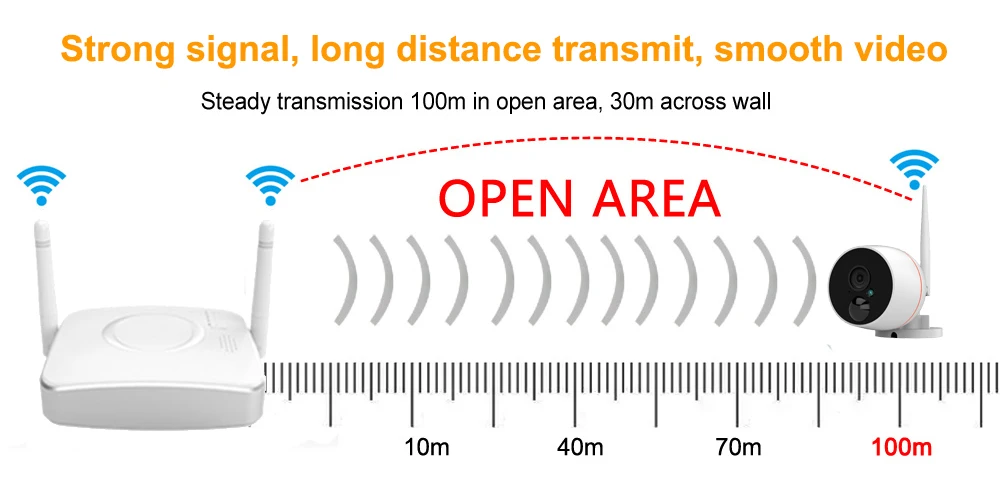 Strong signal, long distance transmit, smooth video

Steady transmission 100m in open area, 30m across wall

OPEN AREA

10m 40m 70m 100m